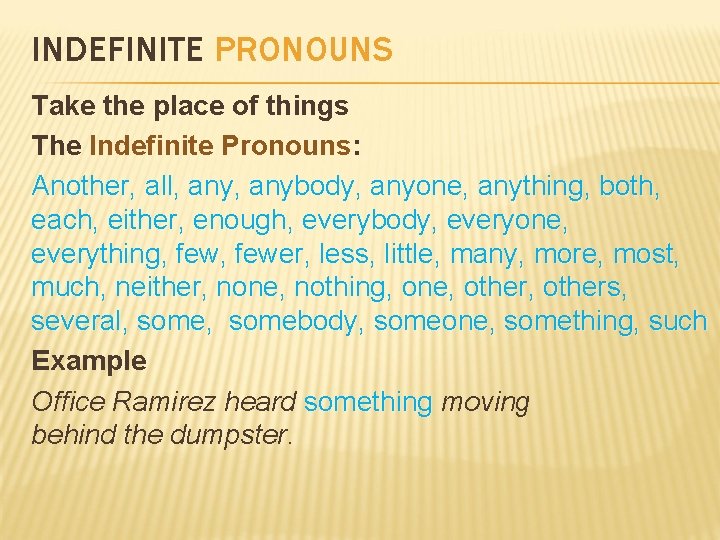 INDEFINITE PRONOUNS

Take the place of things

The Indefinite Pronouns:

Another, all, any, anybody, anyone, anything, both, each, either, enough, everybody, everyone, everything, few, fewer, less, little, many, more, most, much, neither, none, nothing, one, other, others, several, some, somebody, someone, something, such

Example

Office Ramirez heard something moving behind the dumpster.